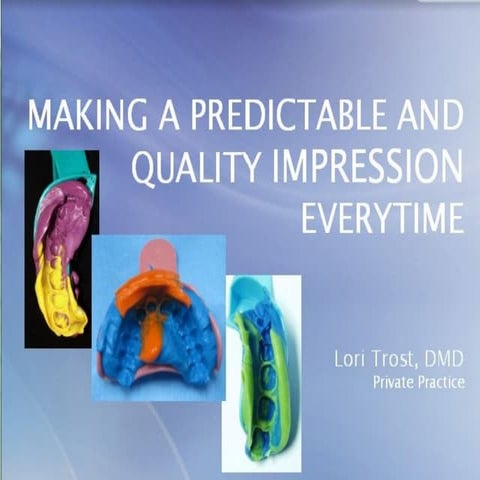 MAKING A PREDICTABLE AND QUALITY IMPRESSION EVERYTIME

Lori Trost, DMD
Private Practice